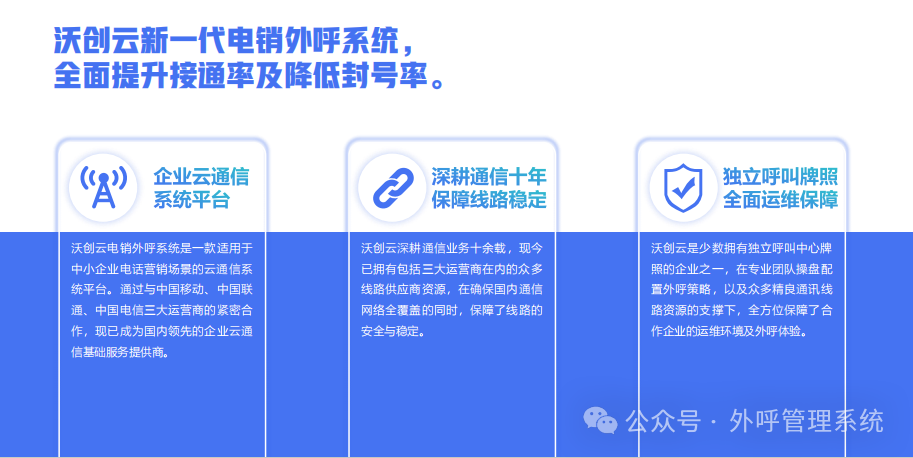 沃创云新一代电销外呼系统，
全面提升接通率及降低封号率。

企业云通信
系统平台

沃创云电销外呼系统是一款适用于中小企业电话营销场景的云通信系统平台。通过与中国移动、中国联通、中国电信三大运营商的紧密合作，现已成为国内领先的企业云通信基础服务提供商。

深耕通信十年
保障线路稳定

沃创云深耕通信业务十余载，现今已拥有包括三大运营商在内的众多线路供应商资源，在确保国内通信网络全覆盖的同时，保障了线路的安全与稳定。

独立呼叫牌照
全面运维保障

沃创云是少数拥有独立呼叫中心牌照的企业之一，在专业团队操盘配置外呼策略，以及众多精良通讯线路资源的支撑下，全方位保障了合作企业的运维环境及外呼体验。

公众号 · 外呼管理系统